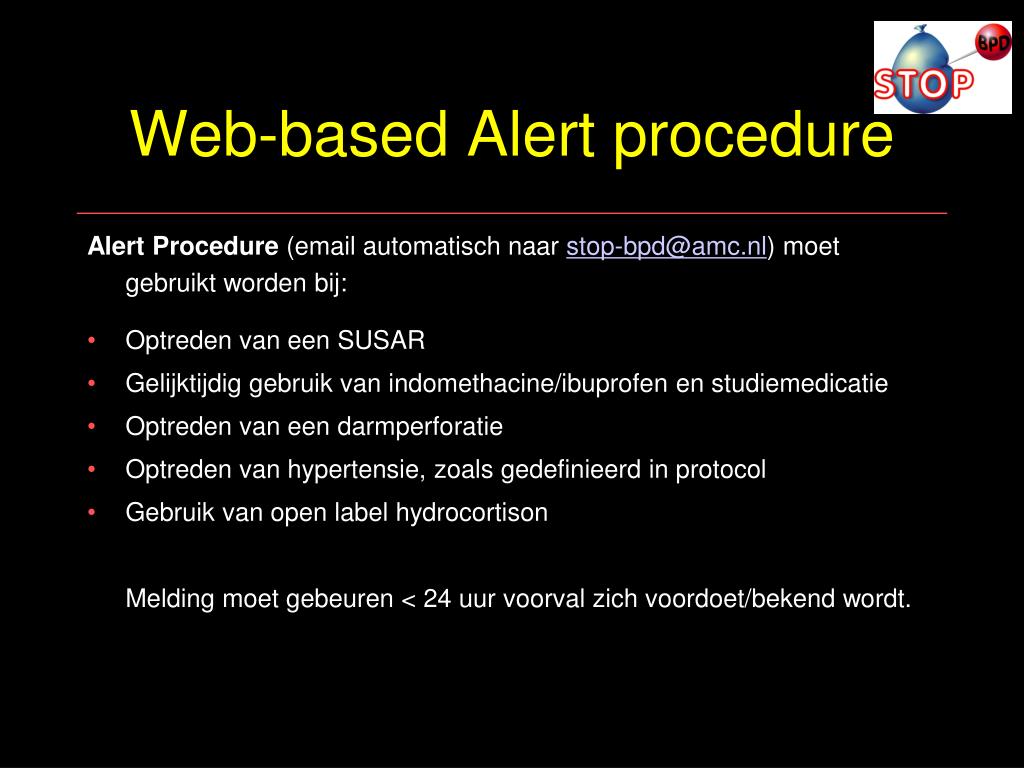 BPD
STOP

Web-based Alert procedure

Alert Procedure (email automatisch naar stop-bpd@amc.nl) moet gebruikt worden bij:

• Optreden van een SUSAR
• Gelijktijdig gebruik van indomethacine/ibuprofen en studiemedicatie
• Optreden van een darmperforatie
• Optreden van hypertensie, zoals gedefinieerd in protocol
• Gebruik van open label hydrocortison

Melding moet gebeuren < 24 uur voorval zich voordoet/bekend wordt.